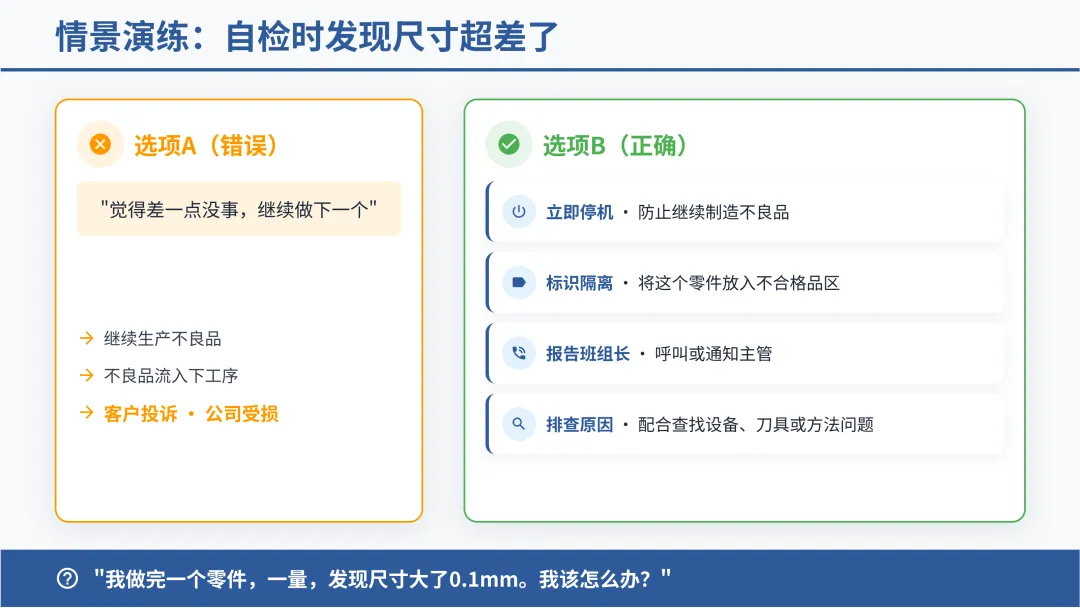 情景演练：自检时发现尺寸超差了

选项A（错误）

"觉得差一点没事，继续做下一个"

→ 继续生产不良品
→ 不良品流入下工序
→ 客户投诉 · 公司受损

选项B（正确）

立即停机 · 防止继续制造不良品

标识隔离 · 将这个零件放入不合格品区

报告班组长 · 呼叫或通知主管

排查原因 · 配合查找设备、刀具或方法问题

"我做完一个零件，一量，发现尺寸大了0.1mm。我该怎么办？"